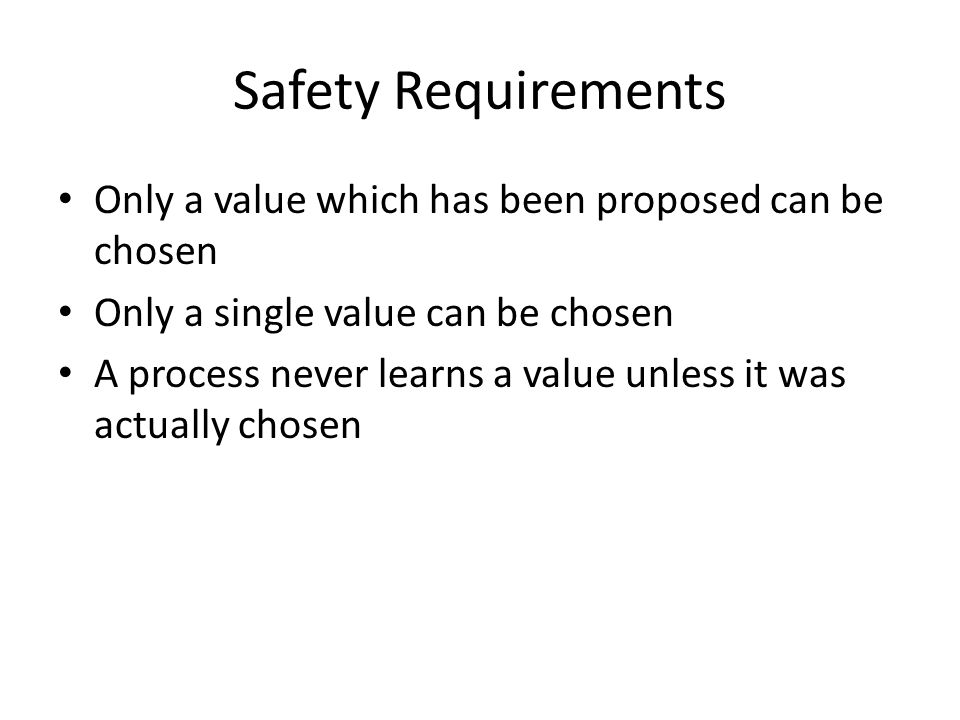 Safety Requirements

• Only a value which has been proposed can be chosen
• Only a single value can be chosen
• A process never learns a value unless it was actually chosen